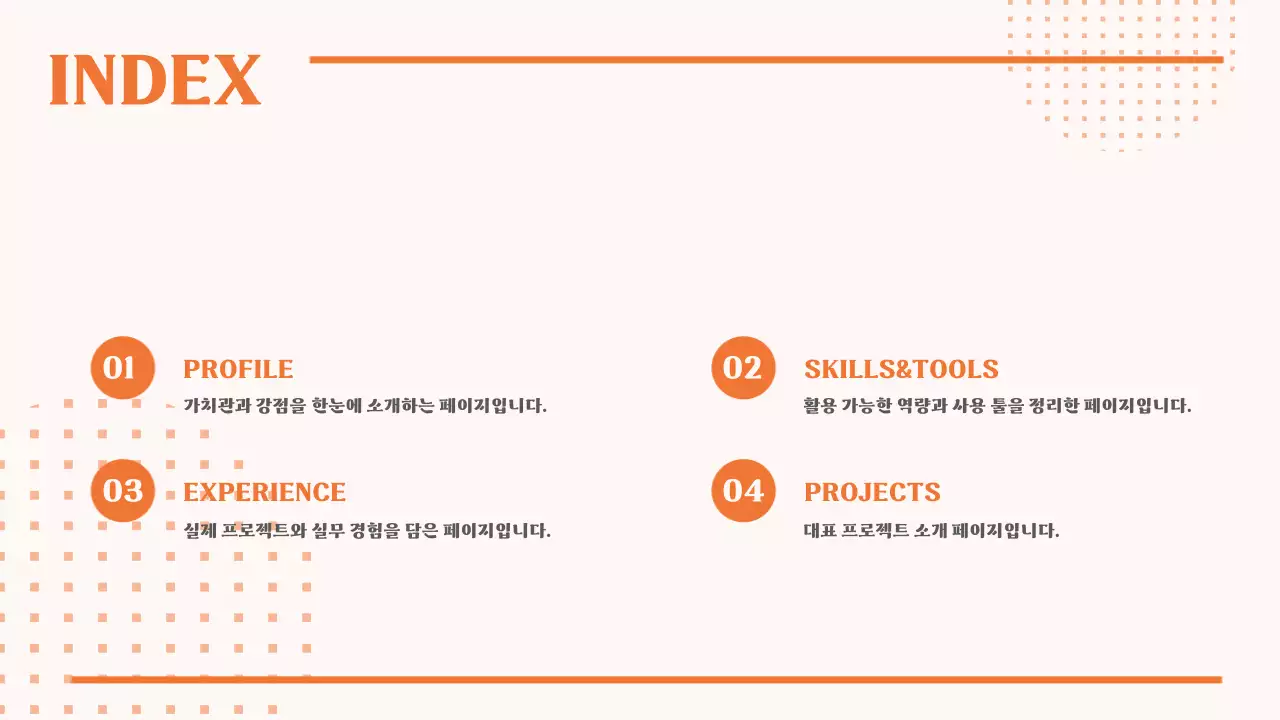 INDEX

01
PROFILE
가치관과 강점을 한눈에 소개하는 페이지입니다.

02
SKILLS&TOOLS
활용 가능한 역량과 사용 툴을 정리한 페이지입니다.

03
EXPERIENCE
실제 프로젝트와 실무 경험을 담은 페이지입니다.

04
PROJECTS
대표 프로젝트 소개 페이지입니다.